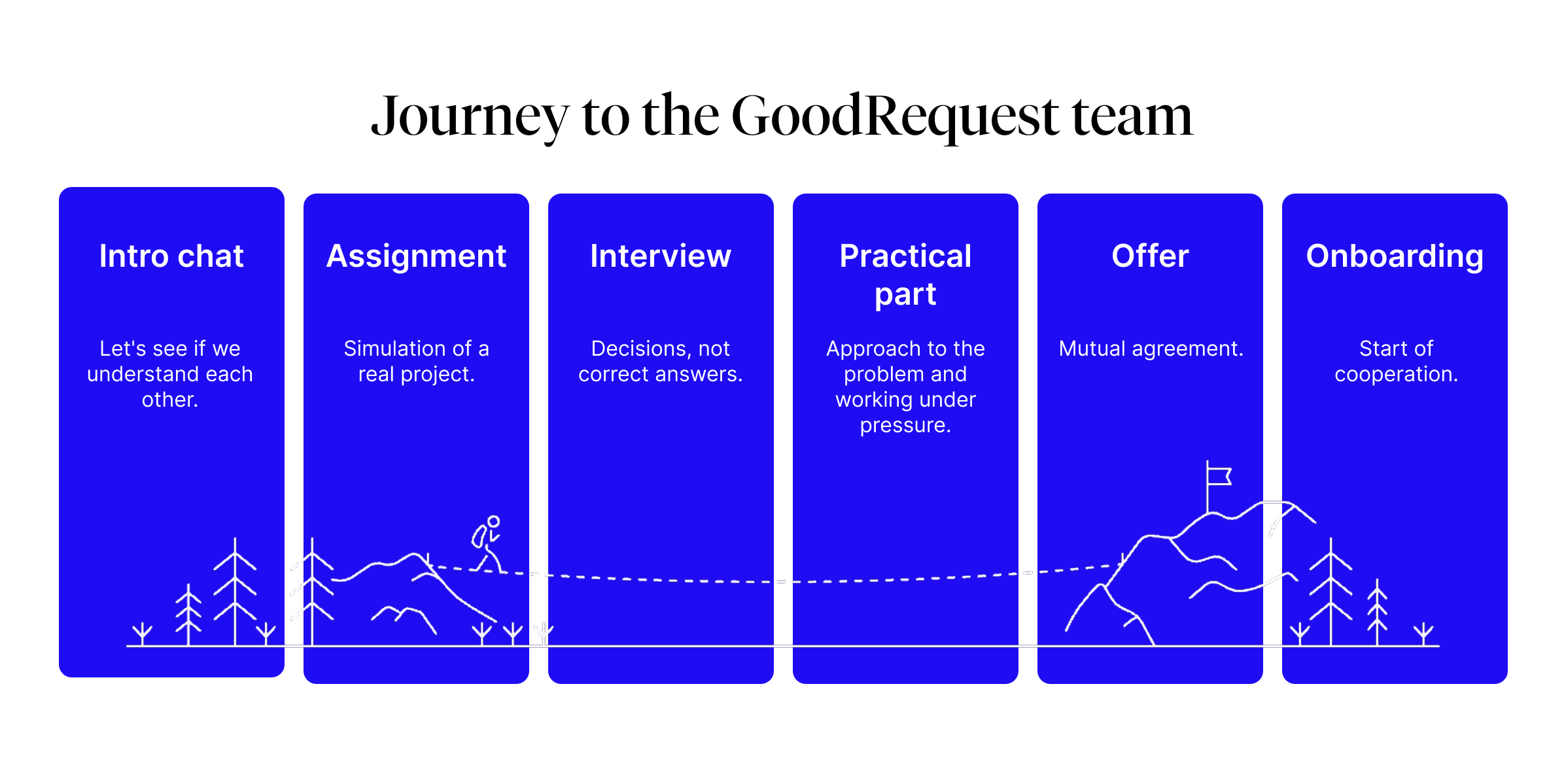 Journey to the GoodRequest team

Intro chat

Let's see if we understand each other.

Assignment

Simulation of a real project.

Interview

Decisions, not correct answers.

Practical part

Approach to the problem and working under pressure.

Offer

Mutual agreement.

Onboarding

Start of cooperation.